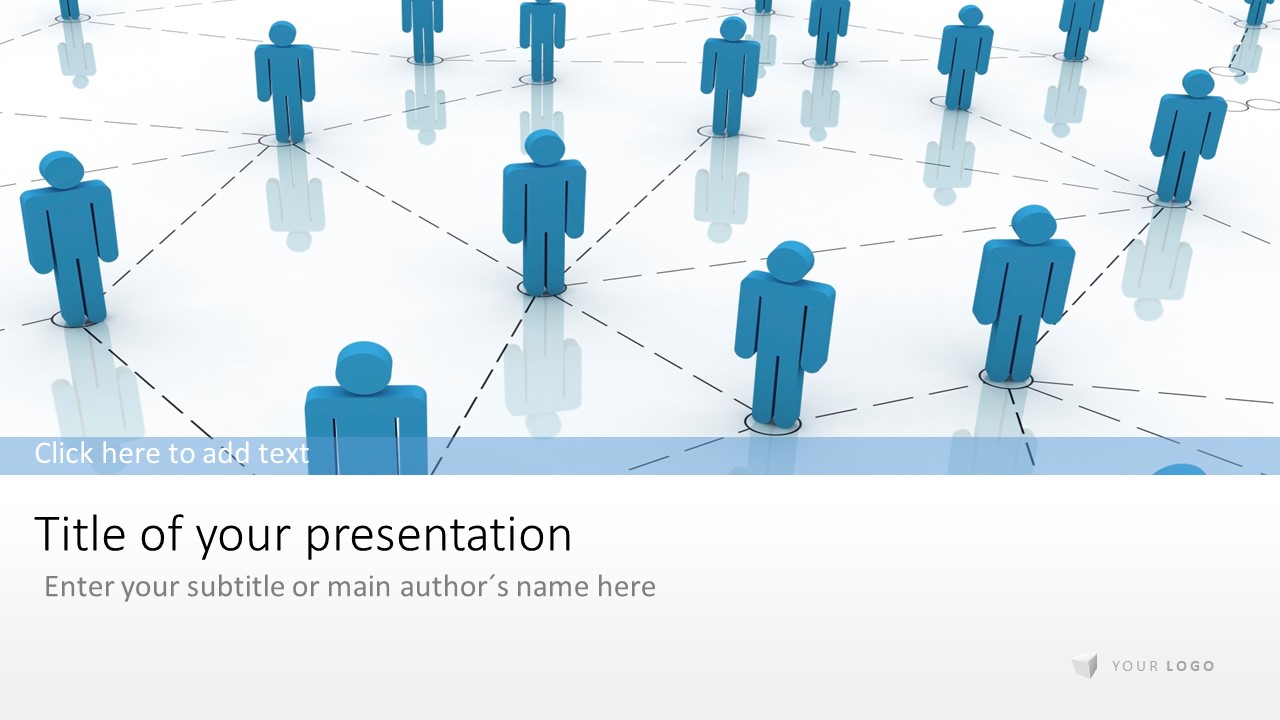 Click here to add text

Title of your presentation

Enter your subtitle or main author´s name here

YOUR LOGO